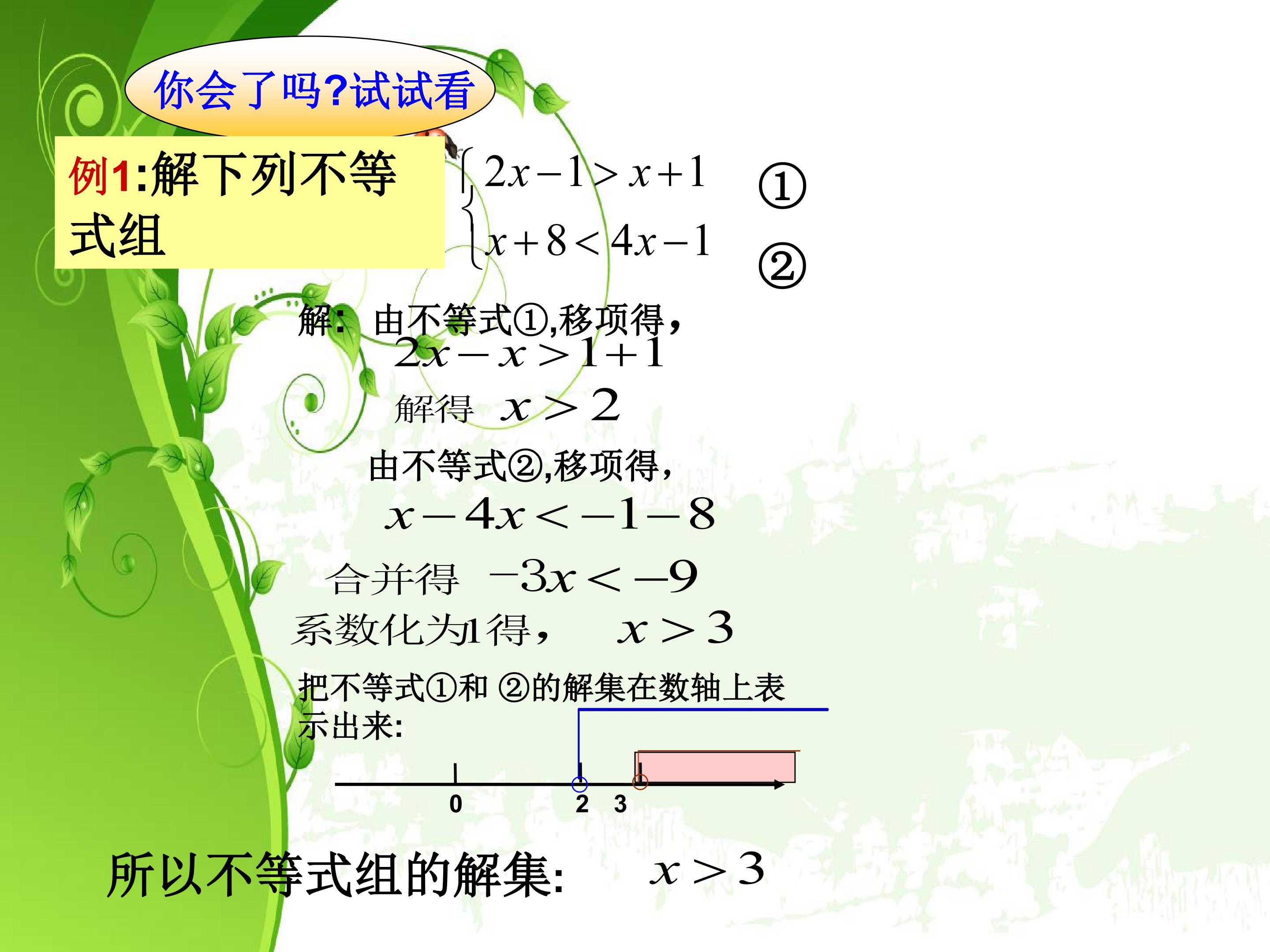 你会了吗?试试看

例1:解下列不等式组

$\begin{cases} 2x-1>x+1 \\ x+8<4x-1 \end{cases}$

①

②

解: 由不等式①,移项得,

$2x-x>1+1$

解得 $x>2$

由不等式②,移项得,

$x-4x<-1-8$

合并得 $-3x<-9$

系数化为1得, $x>3$

把不等式①和 ②的解集在数轴上表示出来:

0

2

3

所以不等式组的解集: $x>3$